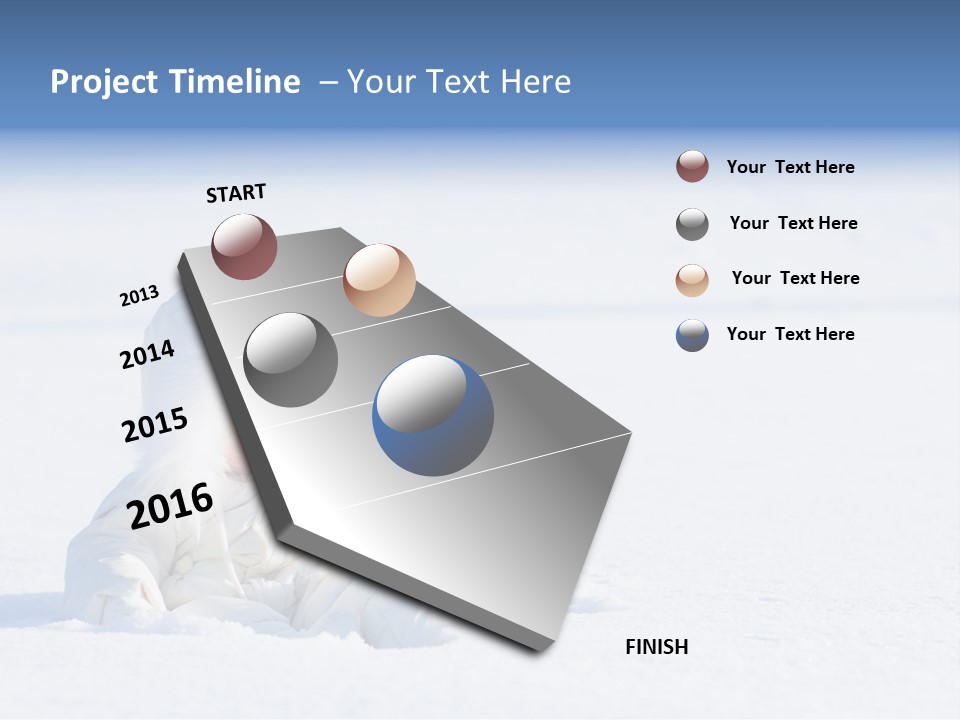 Project Timeline – Your Text Here

START

2013

2014

2015

2016

FINISH

Your Text Here

Your Text Here

Your Text Here

Your Text Here